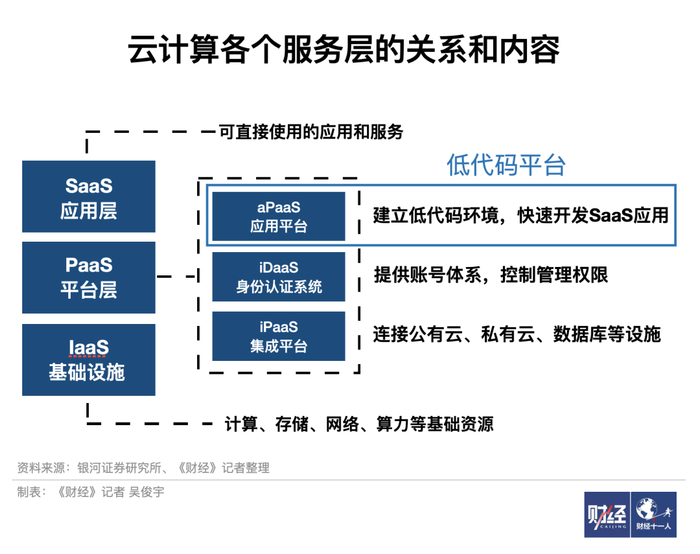 云计算各个服务层的关系和内容

可直接使用的应用和服务

SaaS
应用层

PaaS
平台层

IaaS
基础设施

低代码平台

aPaaS
应用平台

建立低代码环境，快速开发SaaS应用

iDaaS
身份认证系统

提供账号体系，控制管理权限

iPaaS
集成平台

连接公有云、私有云、数据库等设施

计算、存储、网络、算力等基础资源

资料来源：银河证券研究所、《财经》记者整理

制表：《财经》记者 吴俊宇

财经 CAIJING 财经十一人